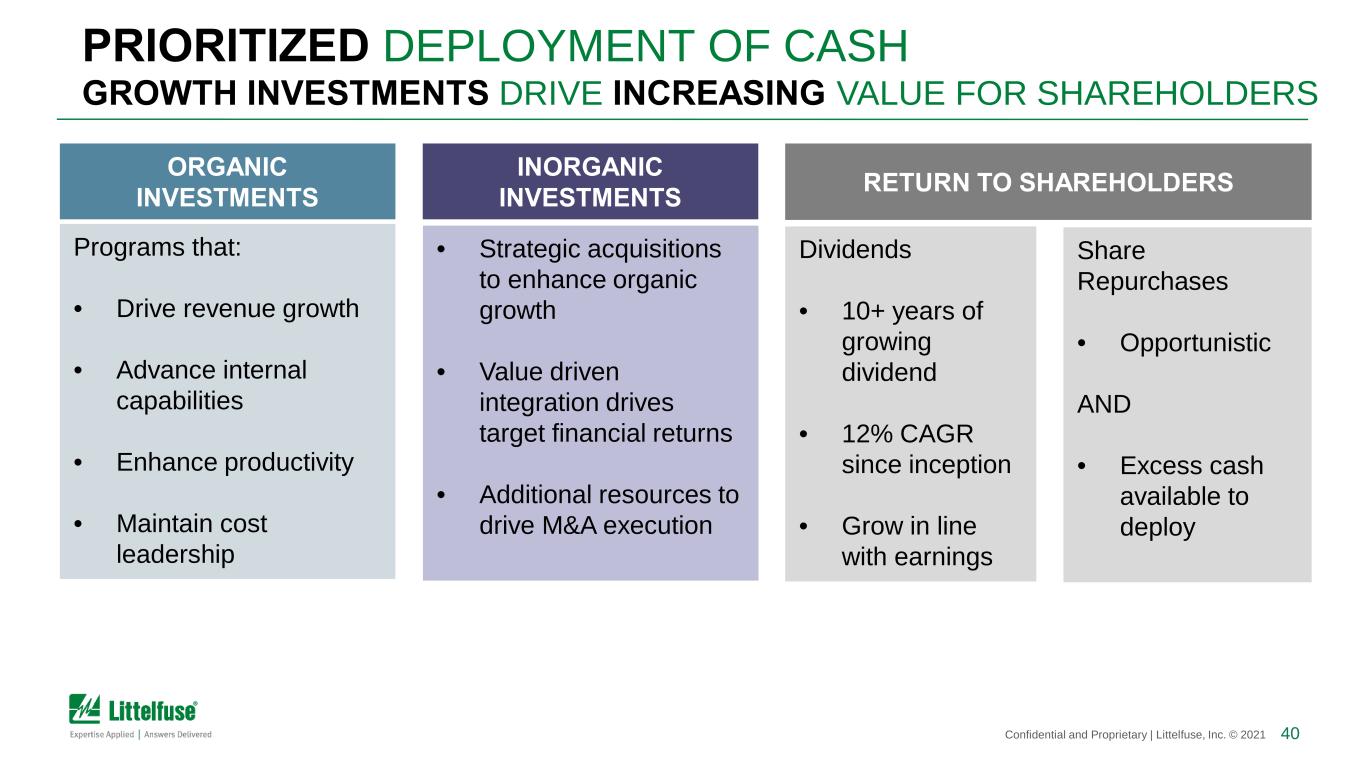 PRIORITIZED DEPLOYMENT OF CASH
GROWTH INVESTMENTS DRIVE INCREASING VALUE FOR SHAREHOLDERS

ORGANIC INVESTMENTS

Programs that:

• Drive revenue growth

• Advance internal capabilities

• Enhance productivity

• Maintain cost leadership

INORGANIC INVESTMENTS

• Strategic acquisitions to enhance organic growth

• Value driven integration drives target financial returns

• Additional resources to drive M&A execution

RETURN TO SHAREHOLDERS

Dividends

• 10+ years of growing dividend

• 12% CAGR since inception

• Grow in line with earnings

Share Repurchases

• Opportunistic

AND

• Excess cash available to deploy

Littelfuse®
Expertise Applied | Answers Delivered

Confidential and Proprietary | Littelfuse, Inc. © 2021 40